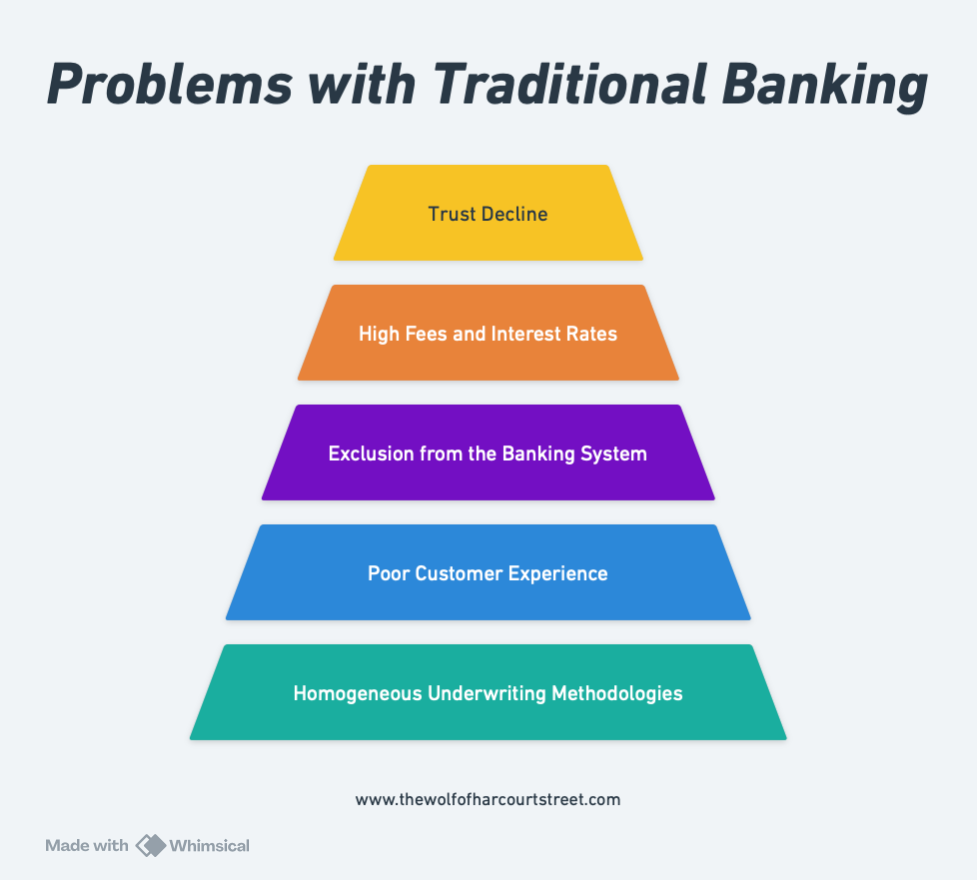 Problems with Traditional Banking

Trust Decline

High Fees and Interest Rates

Exclusion from the Banking System

Poor Customer Experience

Homogeneous Underwriting Methodologies

www.thewolfofharcourtstreet.com

Made with Whimsical